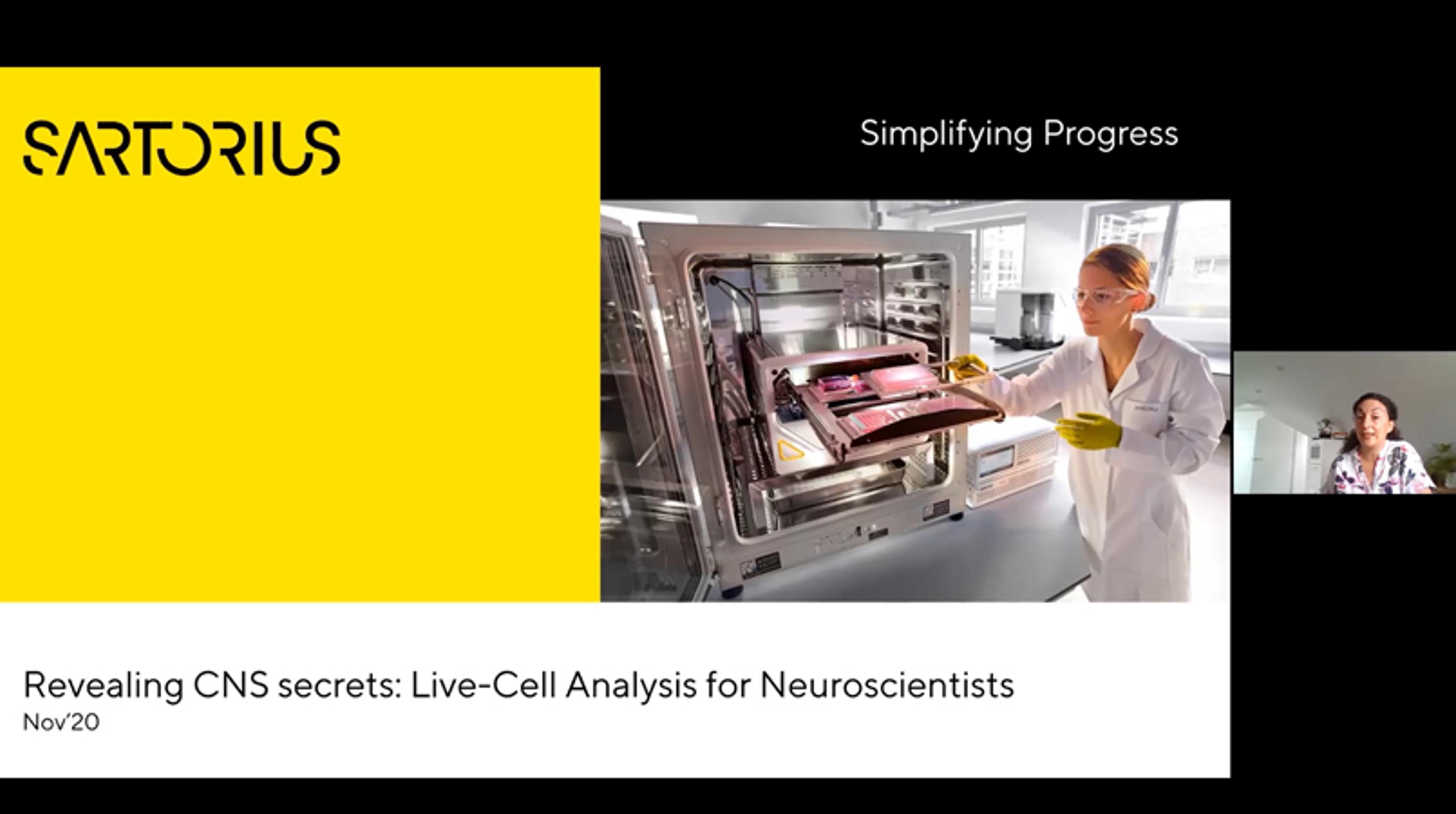 SARTORIUS

Simplifying Progress

Revealing CNS secrets: Live-Cell Analysis for Neuroscientists
Nov'20